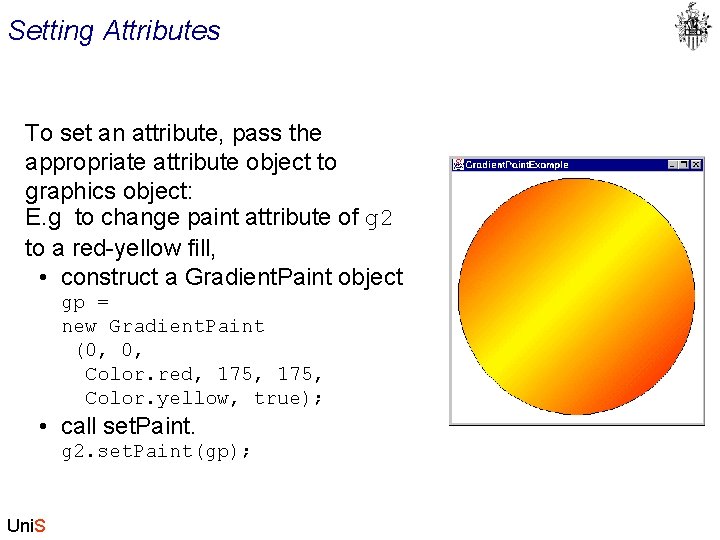 Setting Attributes

To set an attribute, pass the appropriate attribute object to graphics object:
E.g to change paint attribute of g2 to a red-yellow fill,

• construct a GradientPaint object
gp =
new GradientPaint
(0, 0,
Color.red, 175, 175,
Color.yellow, true);

• call setPaint.
g2.setPaint(gp);

GradientPaintExample

UniS